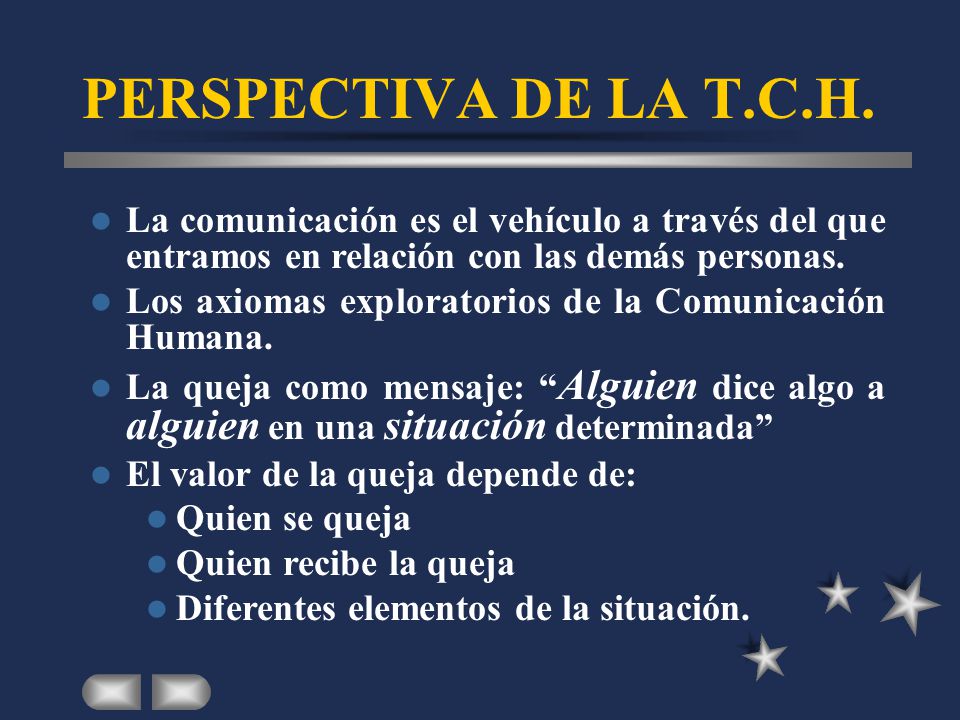 PERSPECTIVA DE LA T.C.H.

- La comunicación es el vehículo a través del que entramos en relación con las demás personas.
- Los axiomas exploratorios de la Comunicación Humana.
- La queja como mensaje: “Alguien dice algo a alguien en una situación determinada”
- El valor de la queja depende de:
  - Quien se queja
  - Quien recibe la queja
  - Diferentes elementos de la situación.